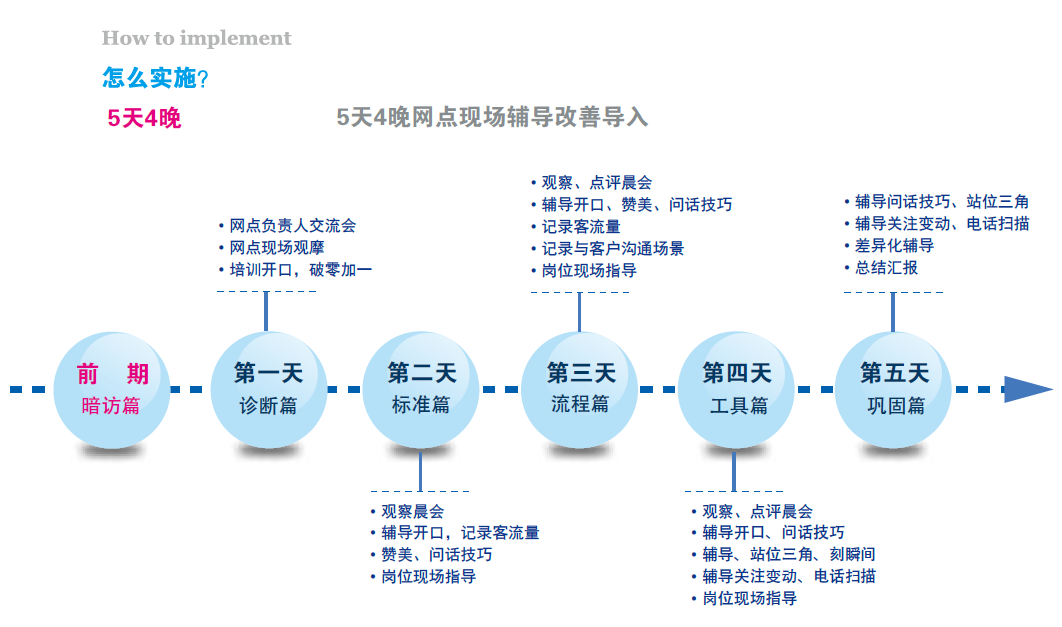 How to implement

怎么实施?

5天4晚

5天4晚网点现场辅导改善导入

• 网点负责人交流会
• 网点现场观摩
• 培训开口，破零加一

• 观察、点评晨会
• 辅导开口、赞美、问话技巧
• 记录客流量
• 记录与客户沟通场景
• 岗位现场指导

• 辅导问话技巧、站位三角
• 辅导关注变动、电话扫描
• 差异化辅导
• 总结汇报

前　期
暗访篇

第一天
诊断篇

第二天
标准篇

第三天
流程篇

第四天
工具篇

第五天
巩固篇

• 观察晨会
• 辅导开口，记录客流量
• 赞美、问话技巧
• 岗位现场指导

• 观察、点评晨会
• 辅导开口、问话技巧
• 辅导、站位三角、刻瞬间
• 辅导关注变动、电话扫描
• 岗位现场指导